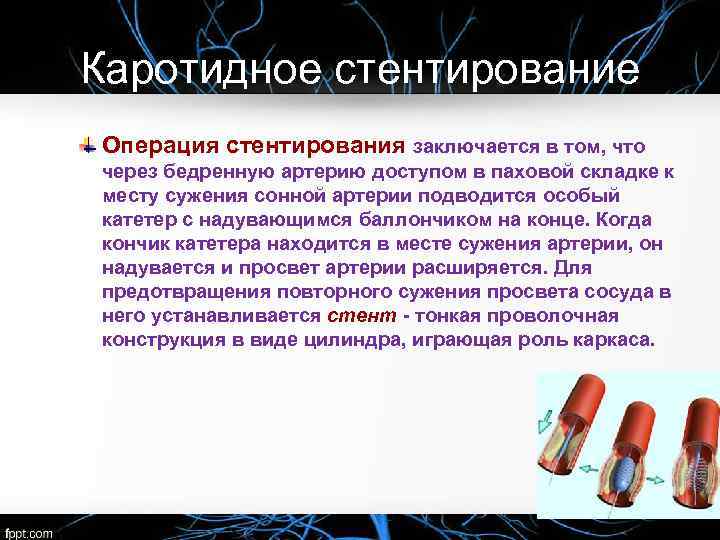 Каротидное стентирование

Операция стентирования заключается в том, что через бедренную артерию доступом в паховой складке к месту сужения сонной артерии подводится особый катетер с надувающимся баллончиком на конце. Когда кончик катетера находится в месте сужения артерии, он надувается и просвет артерии расширяется. Для предотвращения повторного сужения просвета сосуда в него устанавливается стент - тонкая проволочная конструкция в виде цилиндра, играющая роль каркаса.

fppt.com